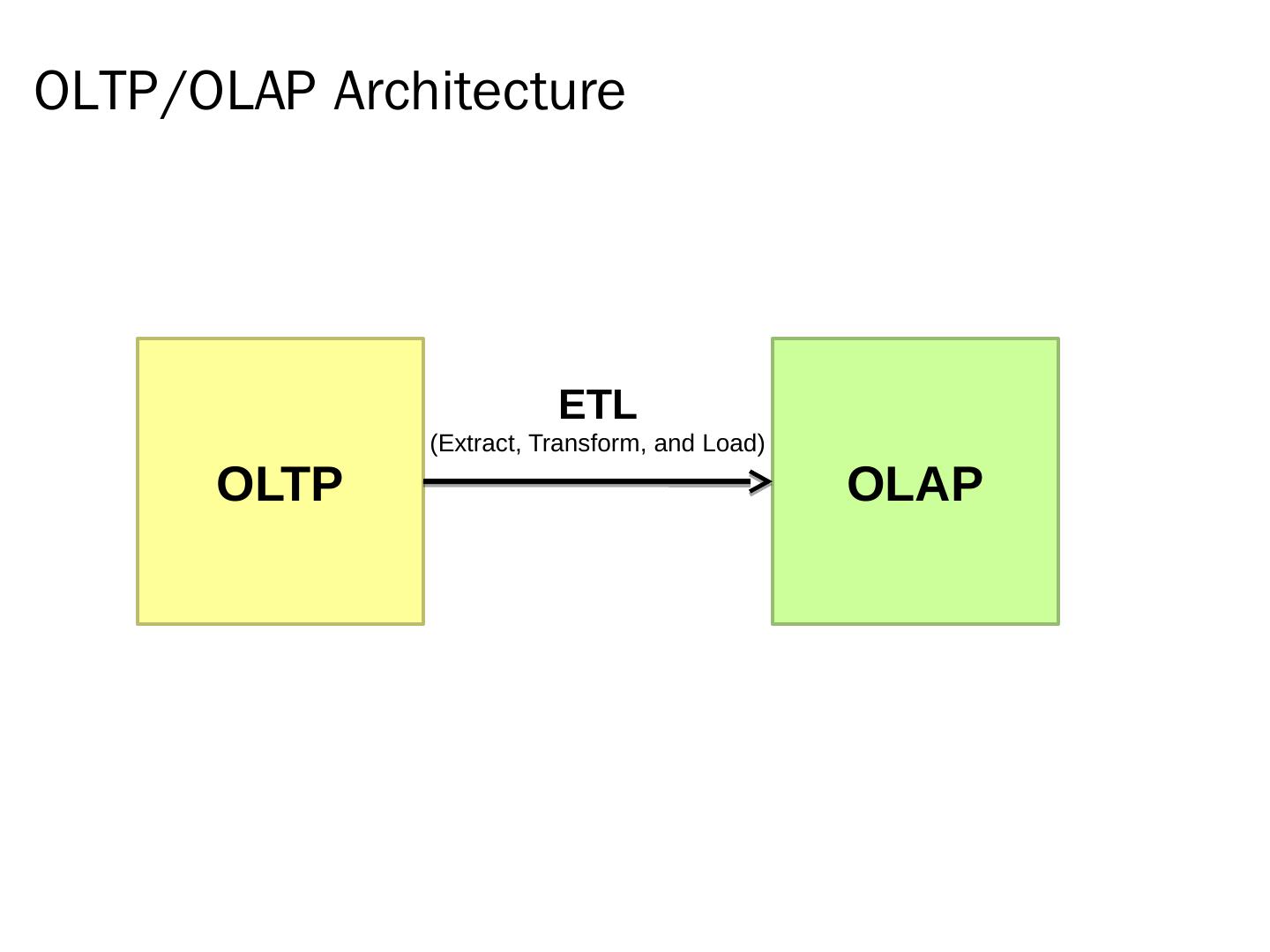 OLTP/OLAP Architecture

OLTP

ETL
(Extract, Transform, and Load)

OLAP